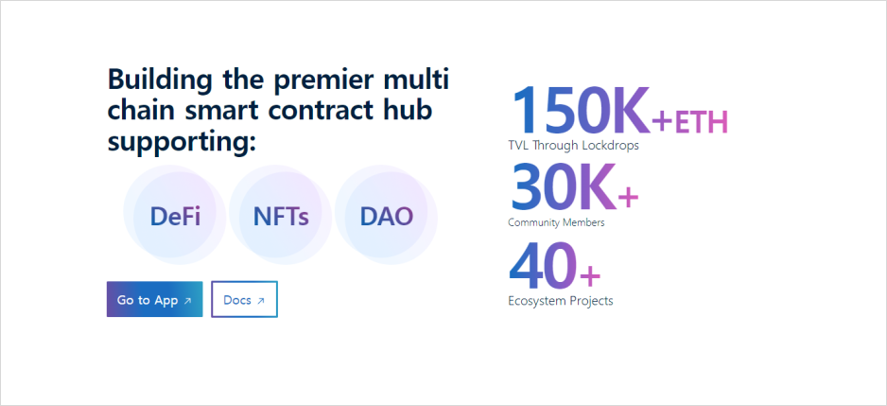 Building the premier multi chain smart contract hub supporting:

DeFi

NFTs

DAO

Go to App ↗

Docs ↗

150K+ETH
TVL Through Lockdrops

30K+
Community Members

40+
Ecosystem Projects